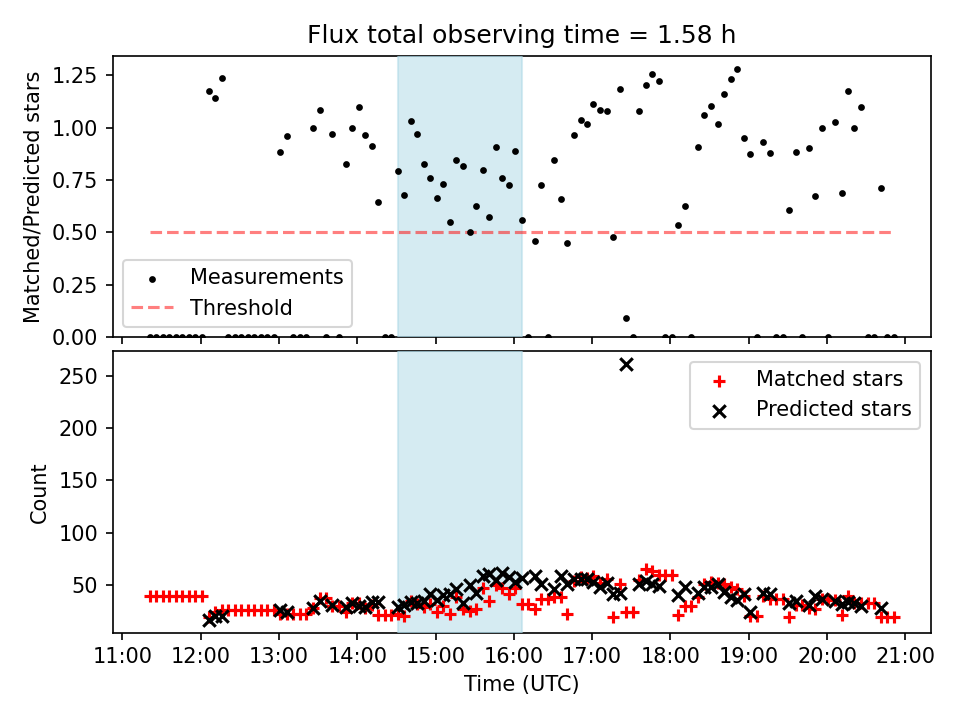 Flux total observing time = 1.58 h

Matched/Predicted stars

1.25
1.00
0.75
0.50
0.25
0.00

Measurements
Threshold

Count

250
200
150
100
50

Matched stars
Predicted stars

11:00 12:00 13:00 14:00 15:00 16:00 17:00 18:00 19:00 20:00 21:00

Time (UTC)